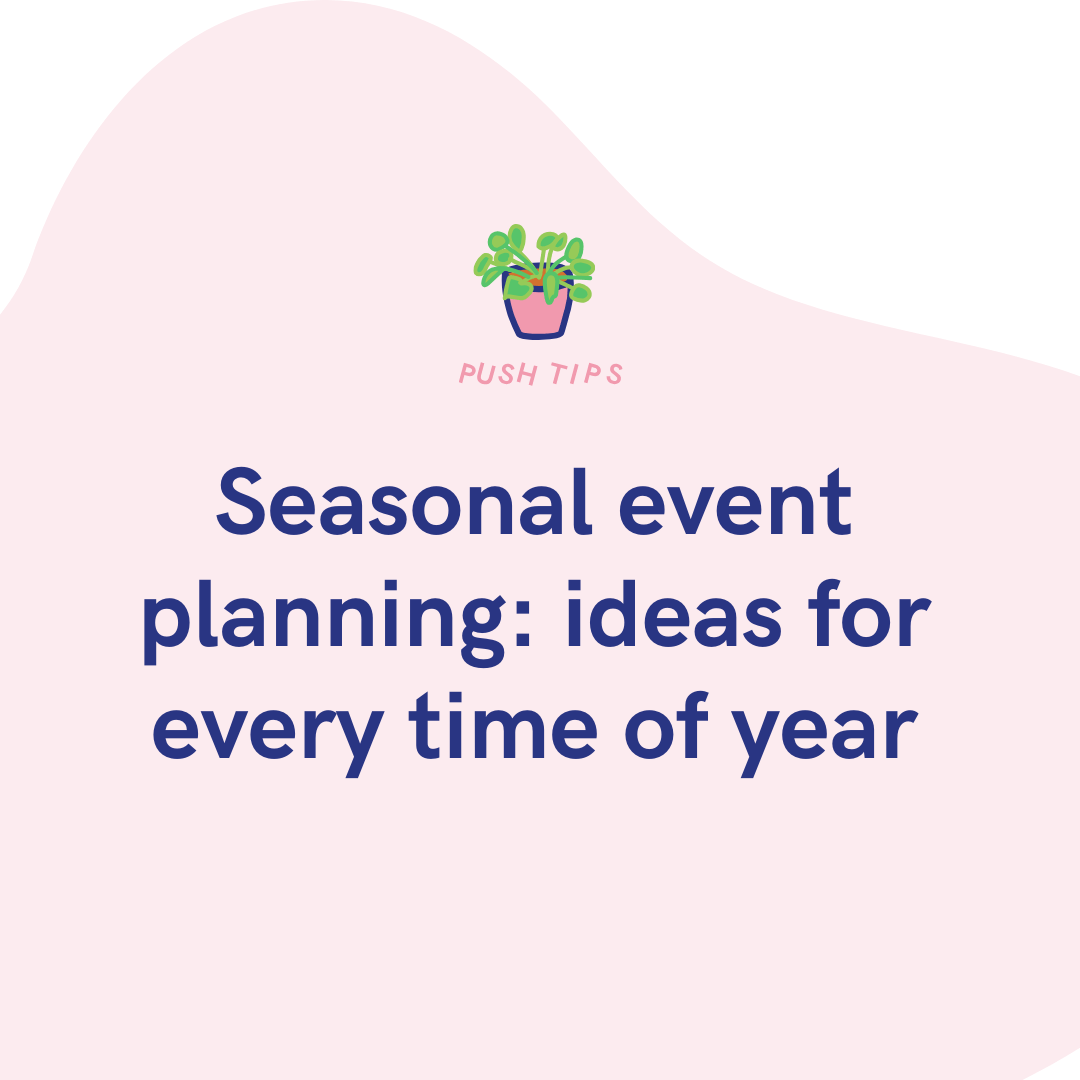 PUSH TIPS

Seasonal event planning: ideas for every time of year